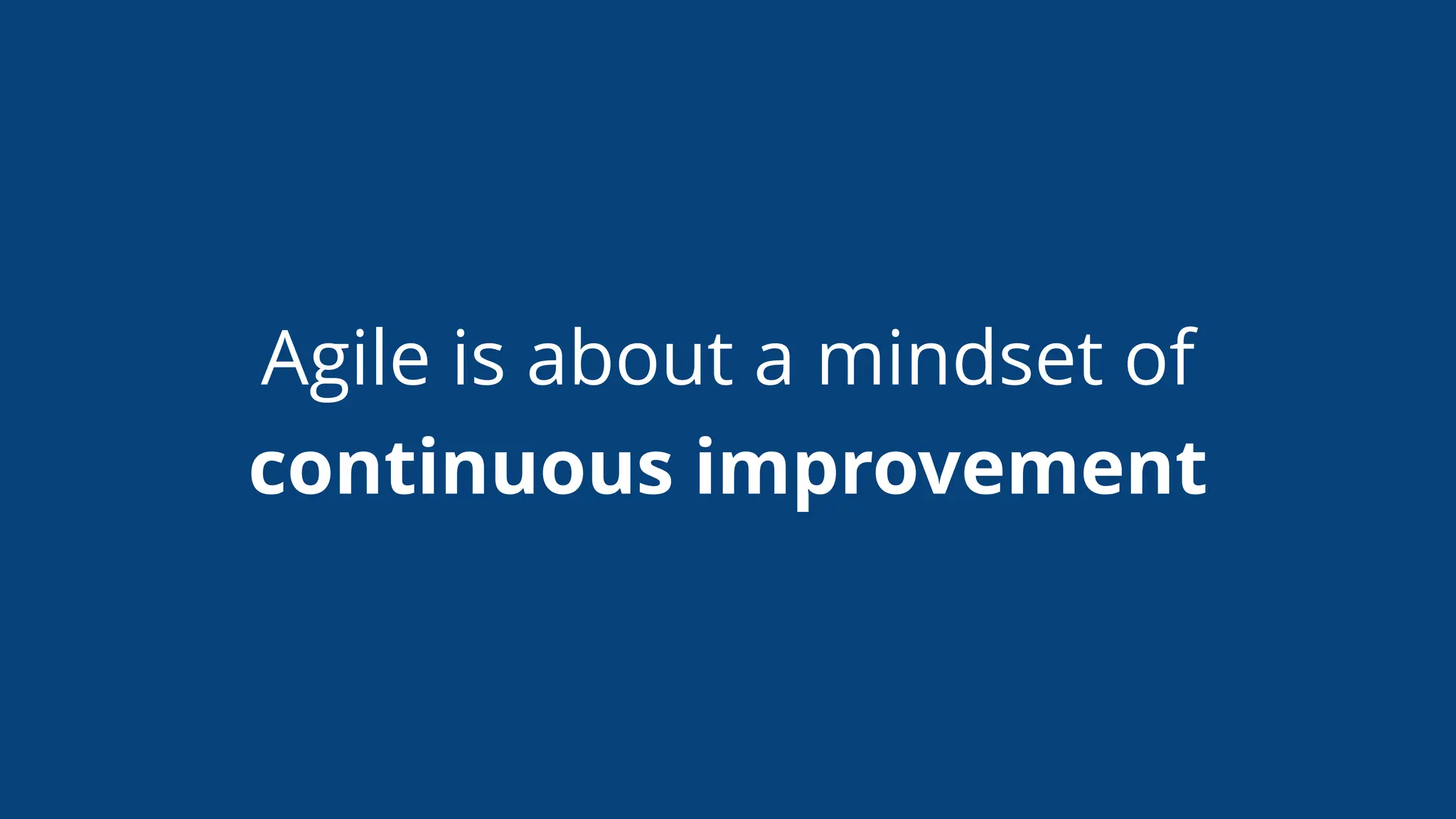 Agile is about a mindset of continuous improvement